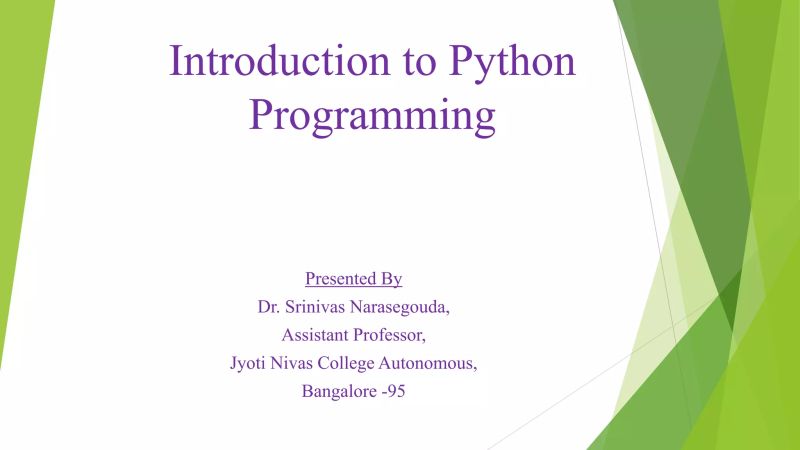 Introduction to Python Programming

Presented By
Dr. Srinivas Narasegouda,
Assistant Professor,
Jyoti Nivas College Autonomous,
Bangalore -95